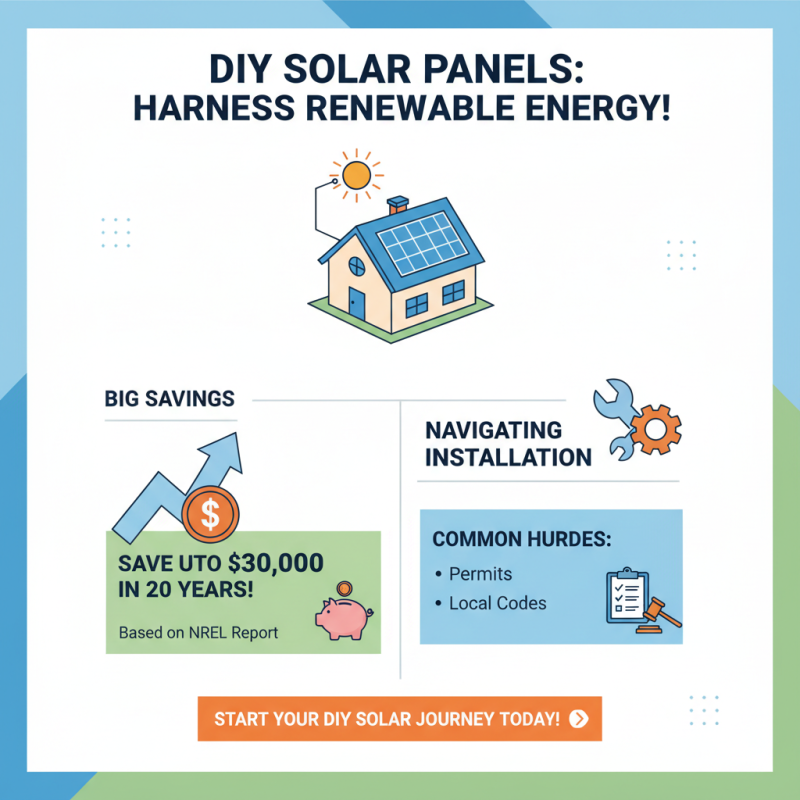 DIY SOLAR PANELS: HARNESS RENEWABLE ENERGY!

BIG SAVINGS

$

SAVE UTO $30,000 IN 20 YEARS!

Based on NREL Report

NAVIGATING INSTALLATION

COMMON HURDES:

• Permits
• Local Codes

START YOUR DIY SOLAR JOURNEY TODAY!